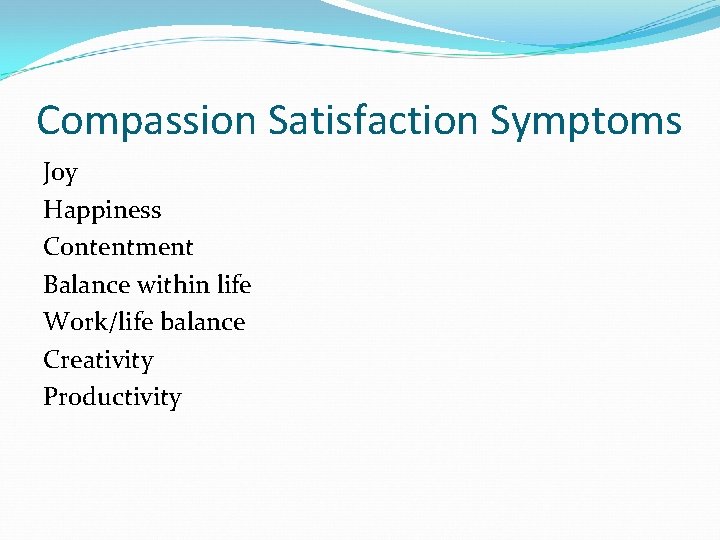 Compassion Satisfaction Symptoms

Joy
Happiness
Contentment
Balance within life
Work/life balance
Creativity
Productivity